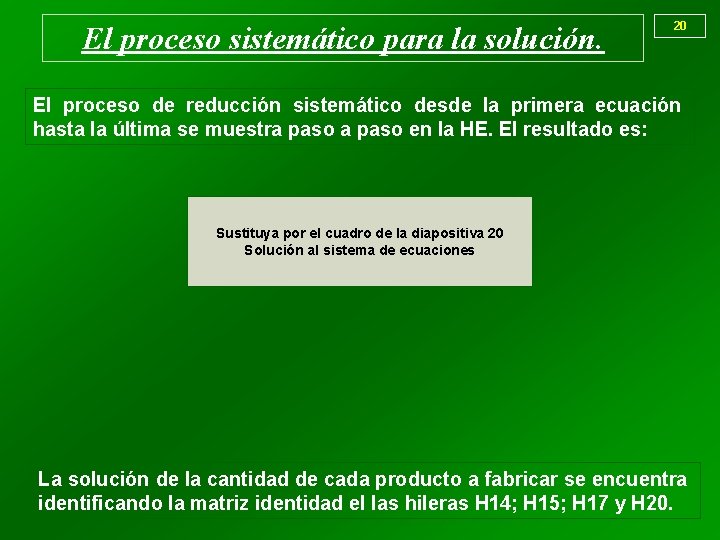 El proceso sistemático para la solución.

20

El proceso de reducción sistemático desde la primera ecuación hasta la última se muestra paso a paso en la HE. El resultado es:

Sustituya por el cuadro de la diapositiva 20
Solución al sistema de ecuaciones

La solución de la cantidad de cada producto a fabricar se encuentra identificando la matriz identidad el las hileras H14; H15; H17 y H20.